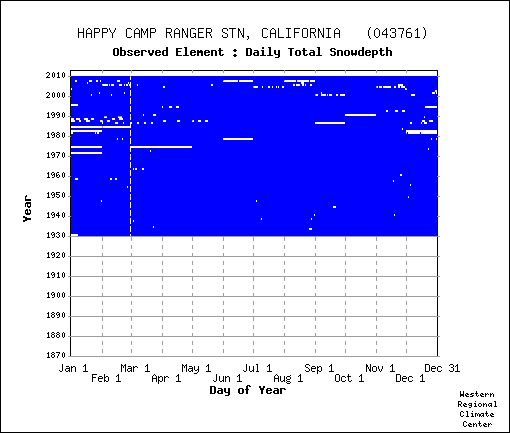 HAPPY CAMP RANGER STN, CALIFORNIA (043761)
Observed Element : Daily Total Snowdepth

Year

2010
2000
1990
1980
1970
1960
1950
1940
1930
1920
1910
1900
1890
1880
1870

Jan 1
Feb 1
Mar 1
Apr 1
May 1
Jun 1
Jul 1
Aug 1
Sep 1
Oct 1
Nov 1
Dec 1
Dec 31

Day of Year

Western
Regional
Climate
Center